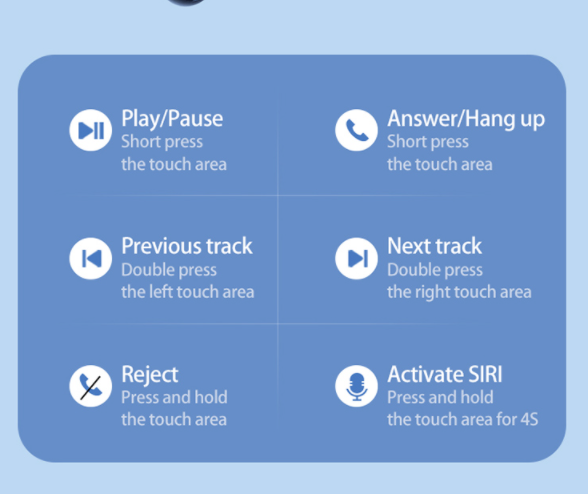 Play/Pause
Short press the touch area

Answer/Hang up
Short press the touch area

Previous track
Double press the left touch area

Next track
Double press the right touch area

Reject
Press and hold the touch area

Activate SIRI
Press and hold the touch area for 4S